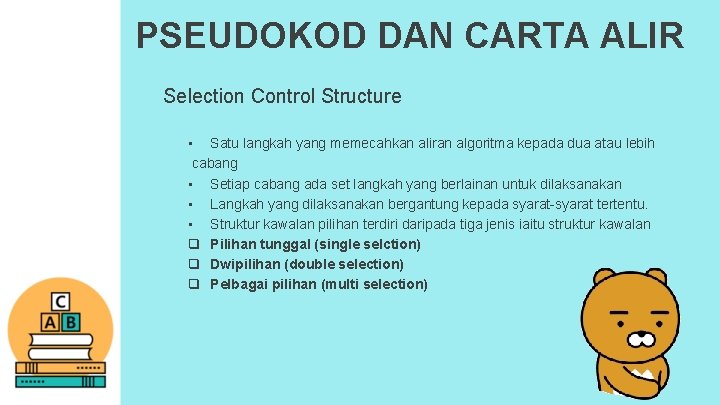 PSEUDOKOD DAN CARTA ALIR

Selection Control Structure

▪ Satu langkah yang memecahkan aliran algoritma kepada dua atau lebih cabang
▪ Setiap cabang ada set langkah yang berlainan untuk dilaksanakan
▪ Langkah yang dilaksanakan bergantung kepada syarat-syarat tertentu.
▪ Struktur kawalan pilihan terdiri daripada tiga jenis iaitu struktur kawalan
❑ Pilihan tunggal (single selction)
❑ Dwipilihan (double selection)
❑ Pelbagai pilihan (multi selection)

C
A B